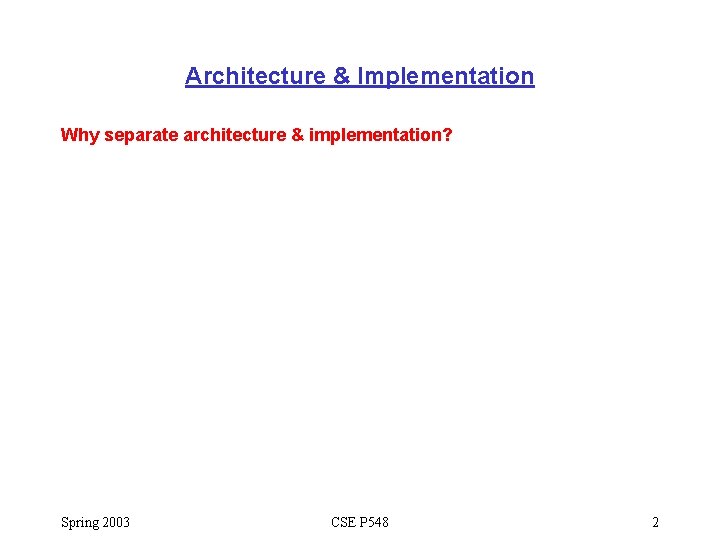 Architecture & Implementation

Why separate architecture & implementation?

Spring 2003

CSE P548

2